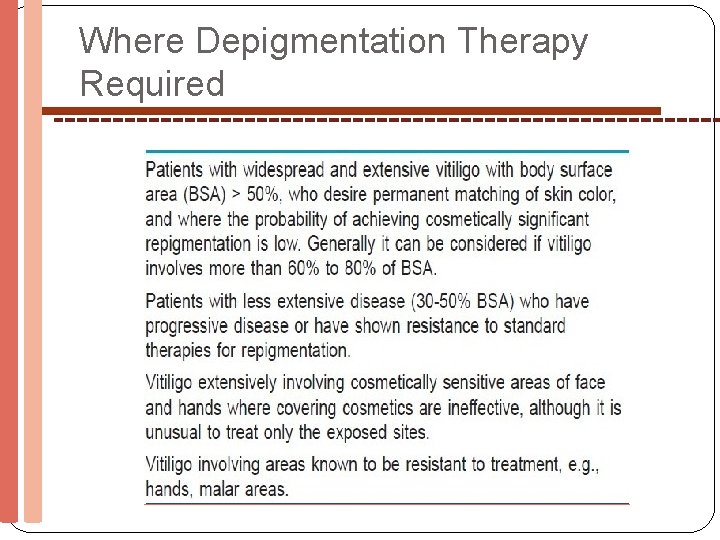 Where Depigmentation Therapy Required

Patients with widespread and extensive vitiligo with body surface area (BSA) > 50%, who desire permanent matching of skin color, and where the probability of achieving cosmetically significant repigmentation is low. Generally it can be considered if vitiligo involves more than 60% to 80% of BSA.

Patients with less extensive disease (30-50% BSA) who have progressive disease or have shown resistance to standard therapies for repigmentation.

Vitiligo extensively involving cosmetically sensitive areas of face and hands where covering cosmetics are ineffective, although it is unusual to treat only the exposed sites.

Vitiligo involving areas known to be resistant to treatment, e.g., hands, malar areas.